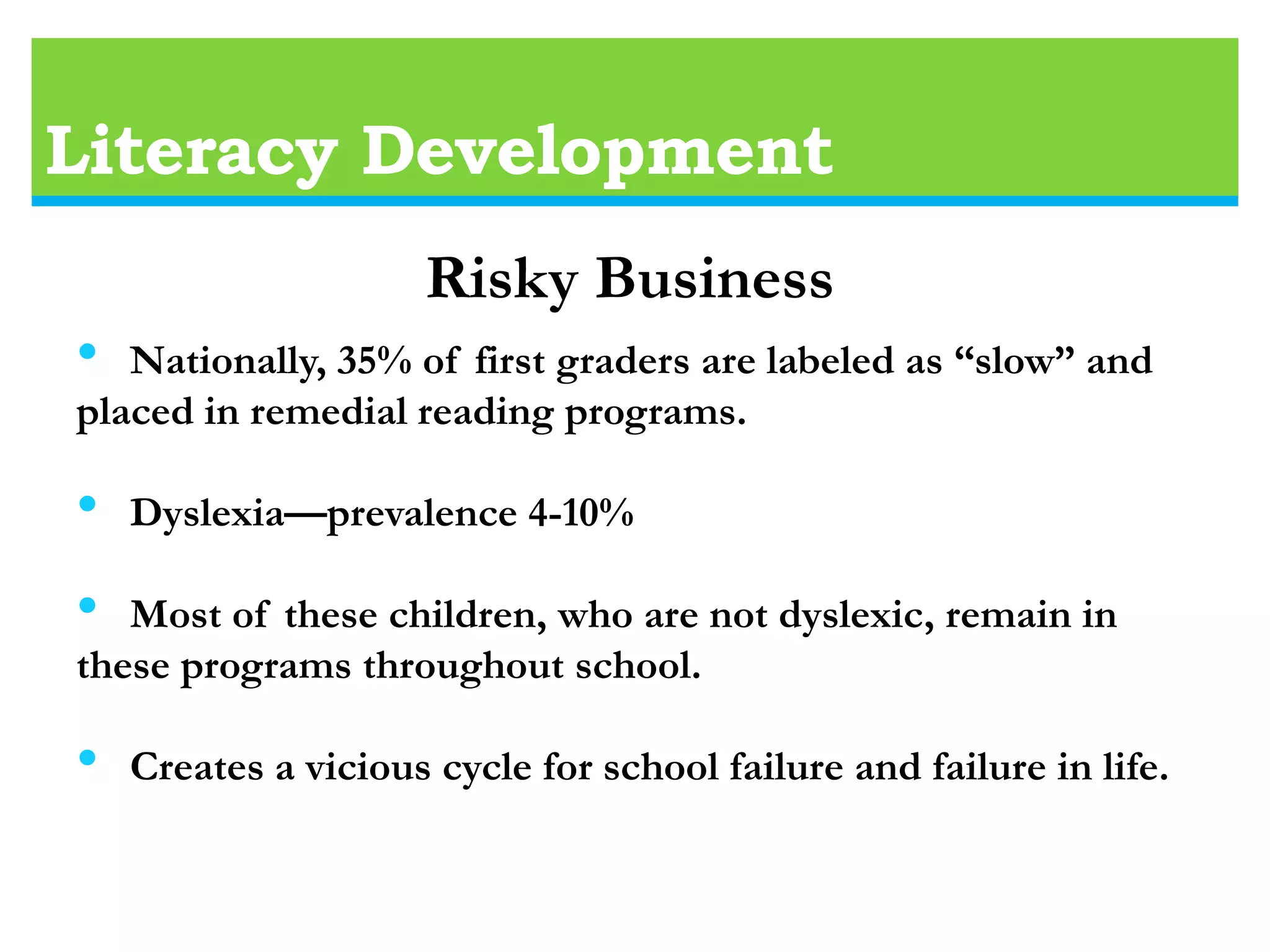 Literacy Development

Risky Business

• Nationally, 35% of first graders are labeled as “slow” and placed in remedial reading programs.

• Dyslexia—prevalence 4-10%

• Most of these children, who are not dyslexic, remain in these programs throughout school.

• Creates a vicious cycle for school failure and failure in life.